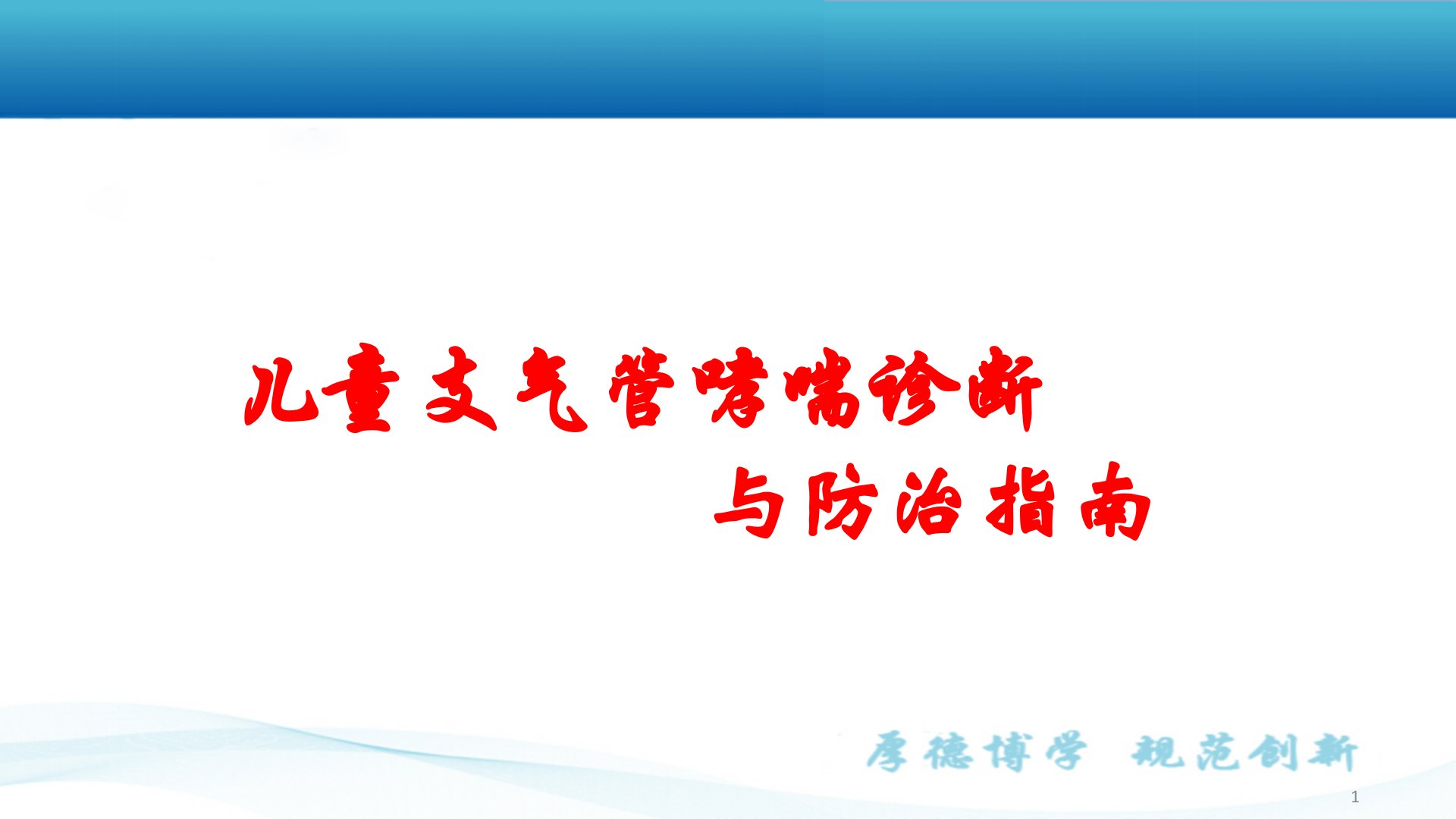 儿童支气管哮喘诊断
与防治指南

厚德博学 规范创新

1